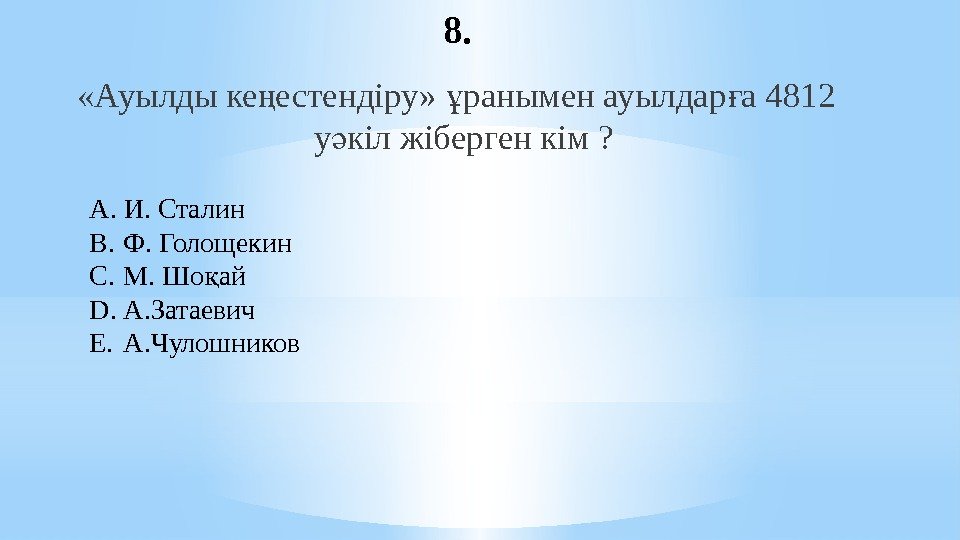 8.

«Ауылды кеңестендіру» ұранымен ауылдарға 4812 уәкіл жіберген кім ?

A. И. Сталин
B. Ф. Голощекин
C. М. Шоқай
D. А.Затаевич
E. А.Чулошников